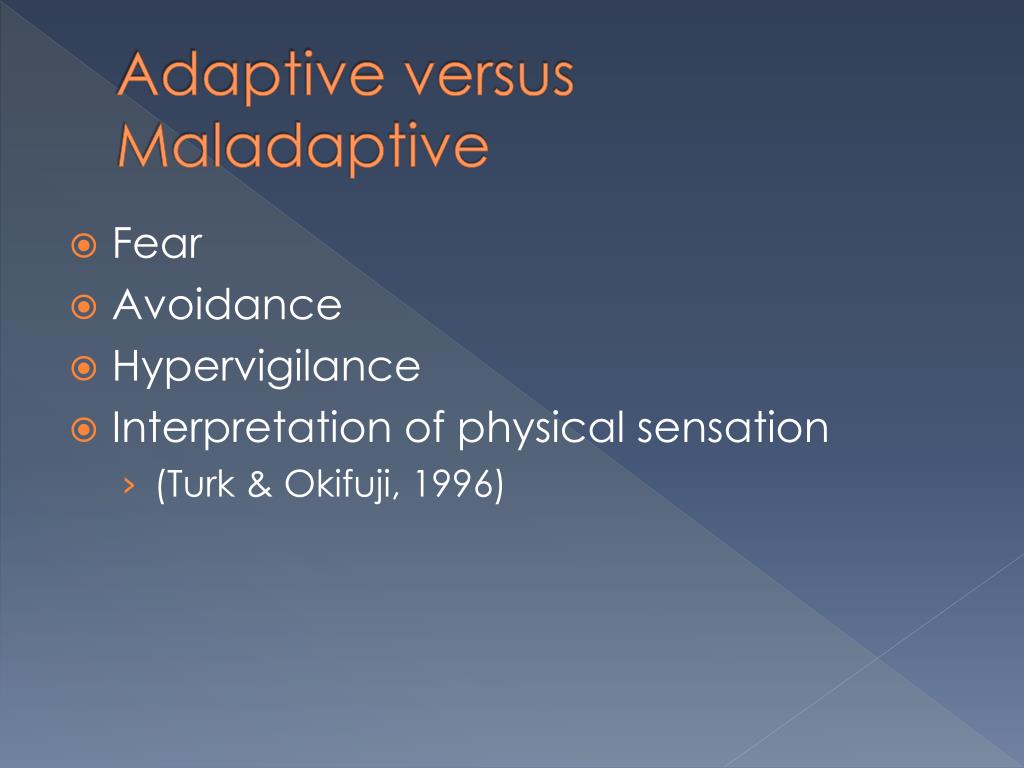 Adaptive versus Maladaptive

Fear
Avoidance
Hypervigilance
Interpretation of physical sensation
› (Turk & Okifuji, 1996)